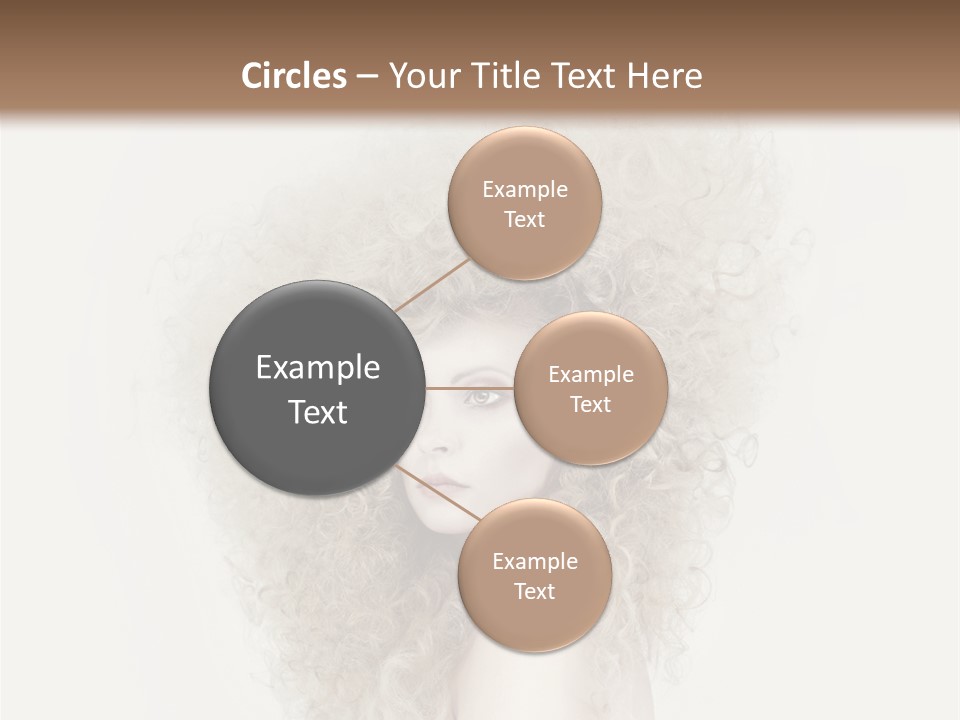 Circles – Your Title Text Here

Example Text

Example Text

Example Text

Example Text